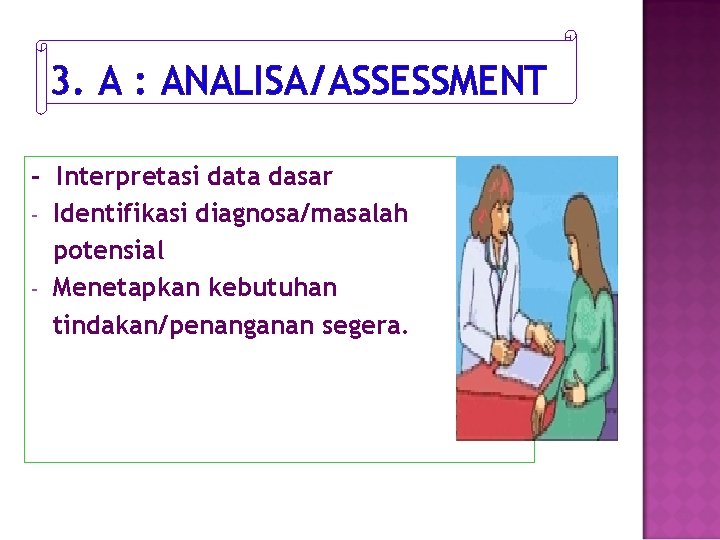 3. A : ANALISA/ASSESSMENT

- Interpretasi data dasar
- Identifikasi diagnosa/masalah potensial
- Menetapkan kebutuhan tindakan/penanganan segera.